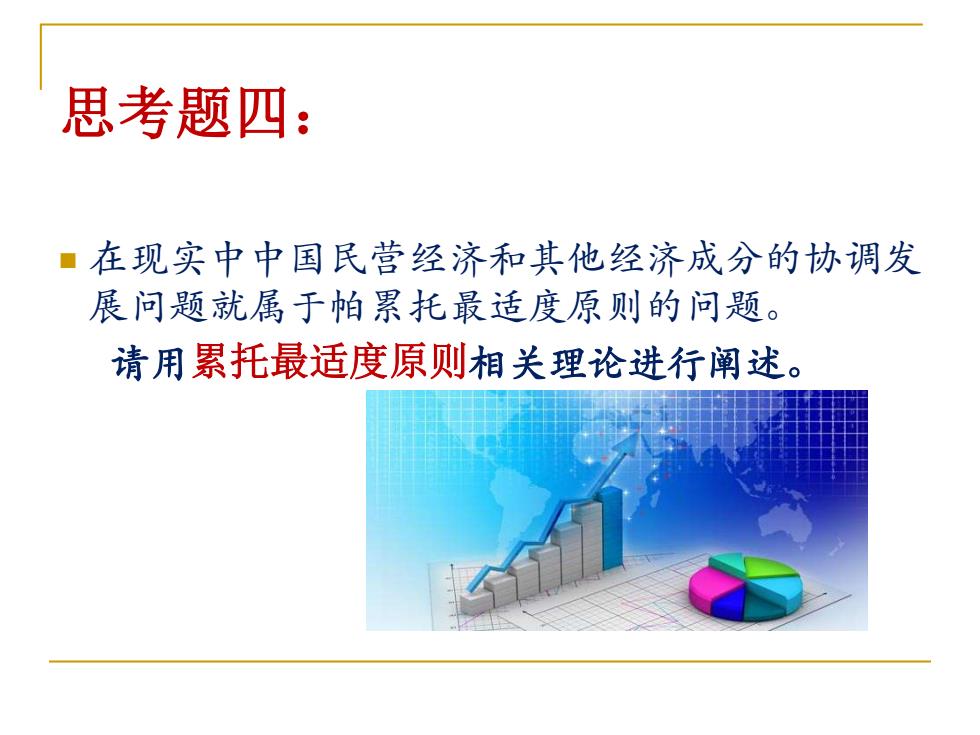 思考题四：

在现实中中国民营经济和其他经济成分的协调发展问题就属于帕累托最适度原则的问题。

请用累托最适度原则相关理论进行阐述。